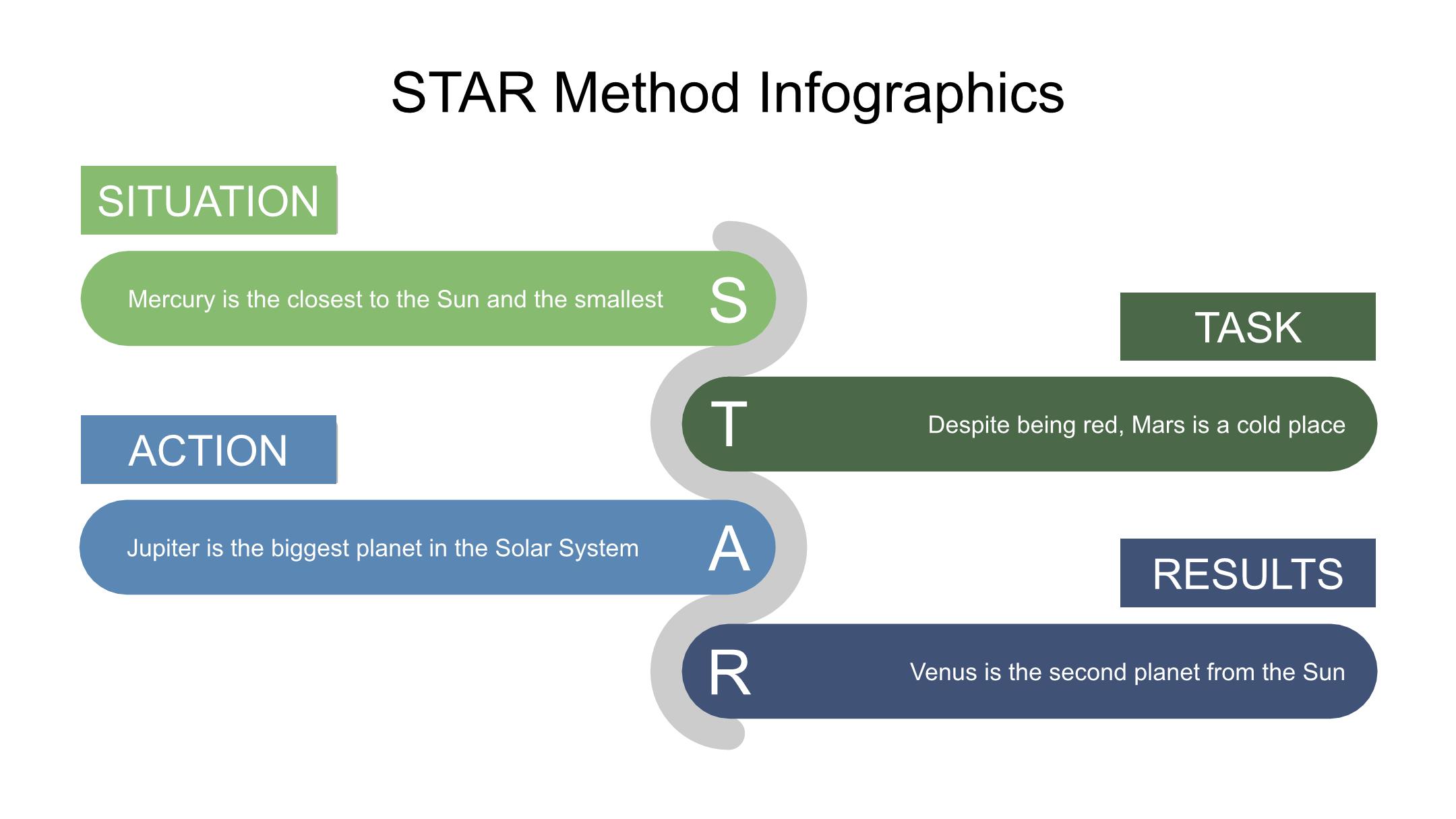 STAR Method Infographics

SITUATION

Mercury is the closest to the Sun and the smallest

S

TASK

T

Despite being red, Mars is a cold place

ACTION

Jupiter is the biggest planet in the Solar System

A

RESULTS

R

Venus is the second planet from the Sun